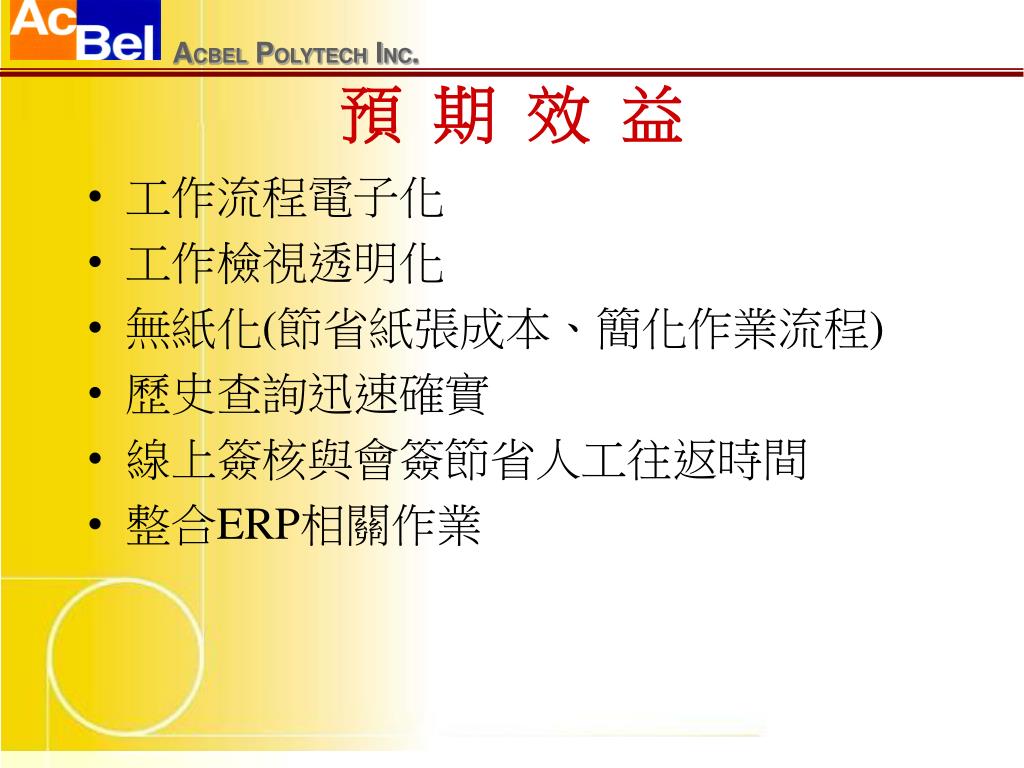 AcBel ACBEL POLYTECH INC.

預 期 效 益

• 工作流程電子化
• 工作檢視透明化
• 無紙化(節省紙張成本、簡化作業流程)
• 歷史查詢迅速確實
• 線上簽核與會簽節省人工往返時間
• 整合ERP相關作業